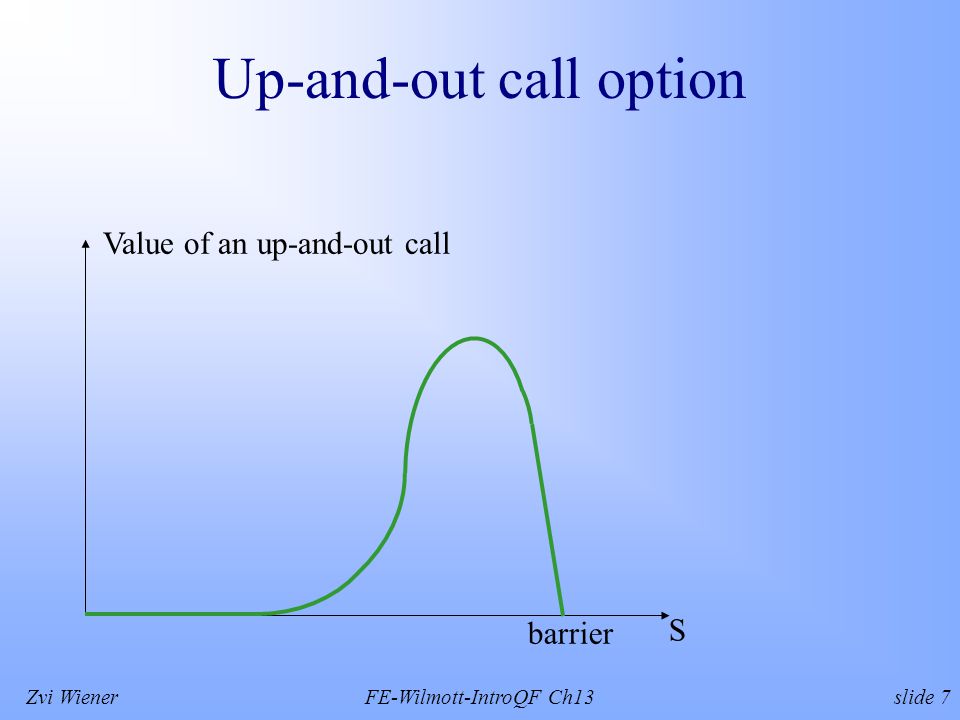 Up-and-out call option

Value of an up-and-out call

barrier

S

Zvi Wiener

FE-Wilmott-IntroQF Ch13

slide 7